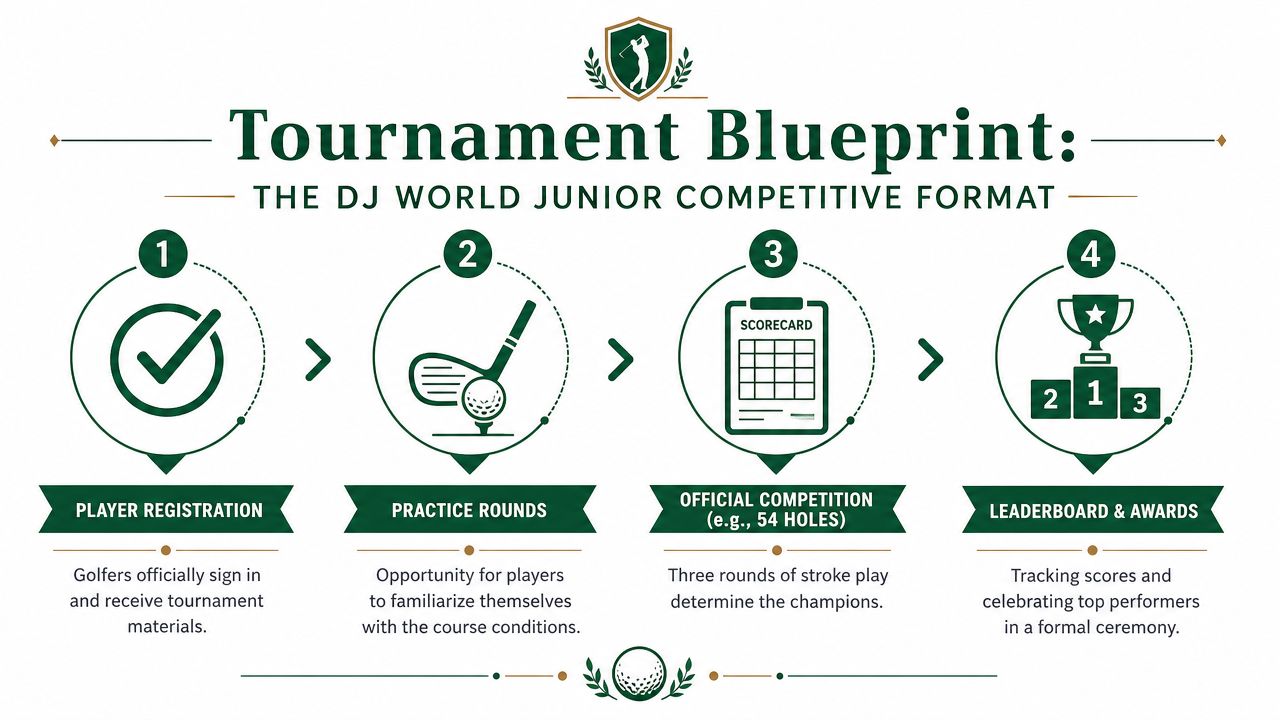 Tournament Blueprint:
THE DJ WORLD JUNIOR COMPETITIVE FORMAT

1
PLAYER REGISTRATION
Golfers officially sign in and receive tournament materials.

2
PRACTICE ROUNDS
Opportunity for players to familiarize themselves with the course conditions.

3
SCORECARD
OFFICIAL COMPETITION (e.g., 54 HOLES)
Three rounds of stroke play determine the champions.

4
2 1 3
LEADERBOARD & AWARDS
Tracking scores and celebrating top performers in a formal ceremony.